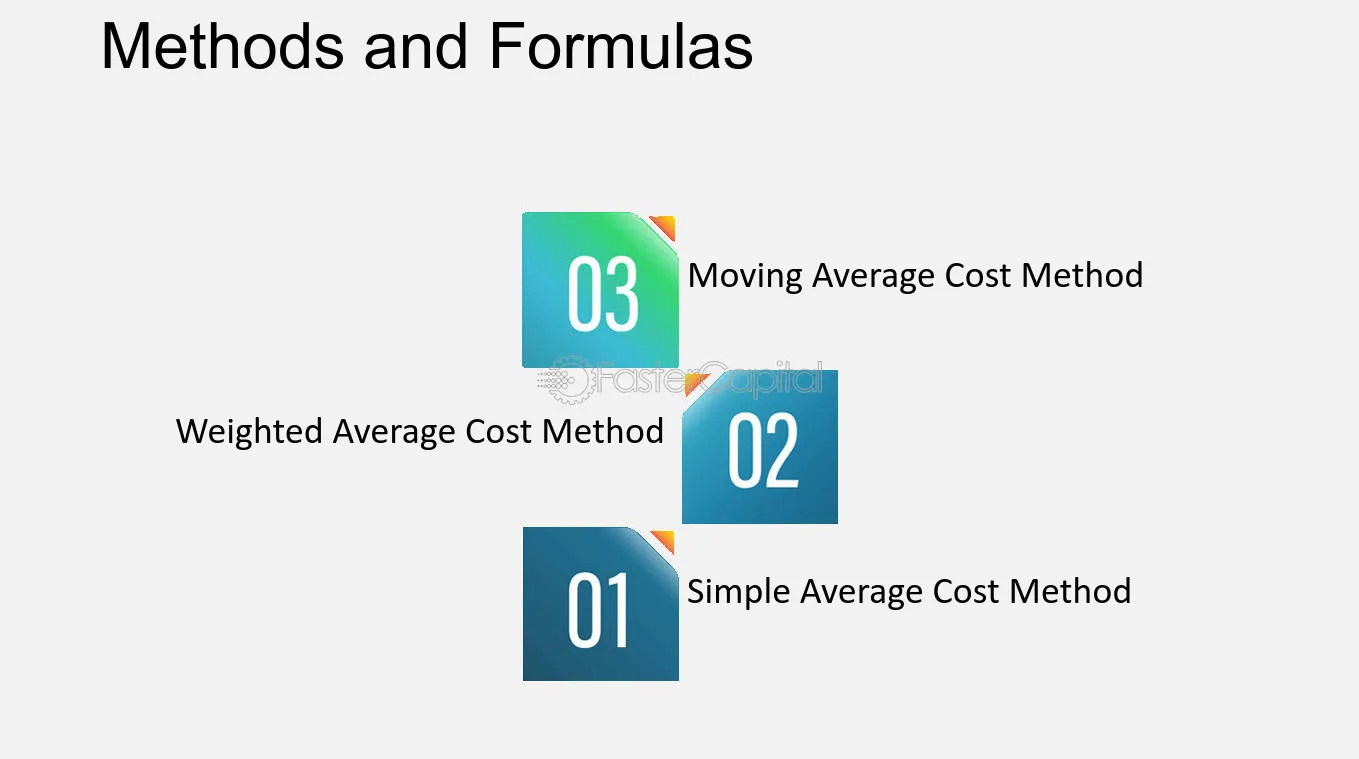 Methods and Formulas

03

Moving Average Cost Method

Weighted Average Cost Method

02

01

Simple Average Cost Method

FasterCapital